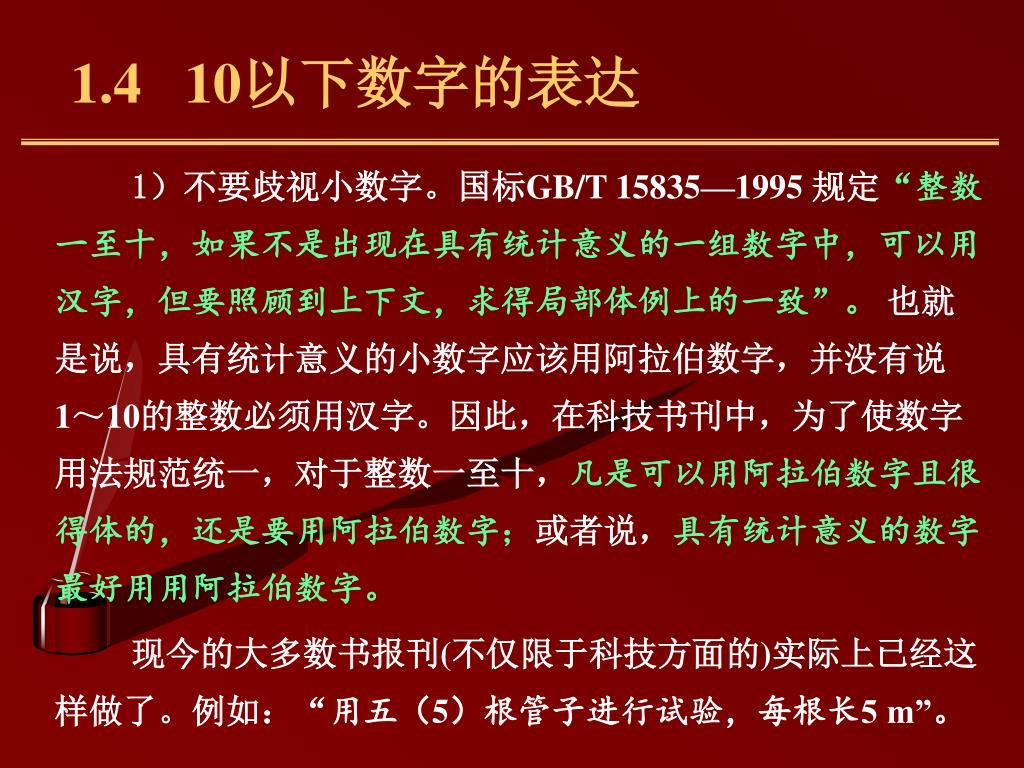 1.4 10以下数字的表达

1）不要歧视小数字。国标GB/T 15835—1995 规定“整数一至十，如果不是出现在具有统计意义的一组数字中，可以用汉字，但要照顾到上下文，求得局部体例上的一致”。 也就是说，具有统计意义的小数字应该用阿拉伯数字，并没有说1～10的整数必须用汉字。因此，在科技书刊中，为了使数字用法规范统一，对于整数一至十，凡是可以用阿拉伯数字且很得体的，还是要用阿拉伯数字；或者说，具有统计意义的数字最好用用阿拉伯数字。

现今的大多数书报刊(不仅限于科技方面的)实际上已经这样做了。例如：“用五（5）根管子进行试验，每根长5 m”。